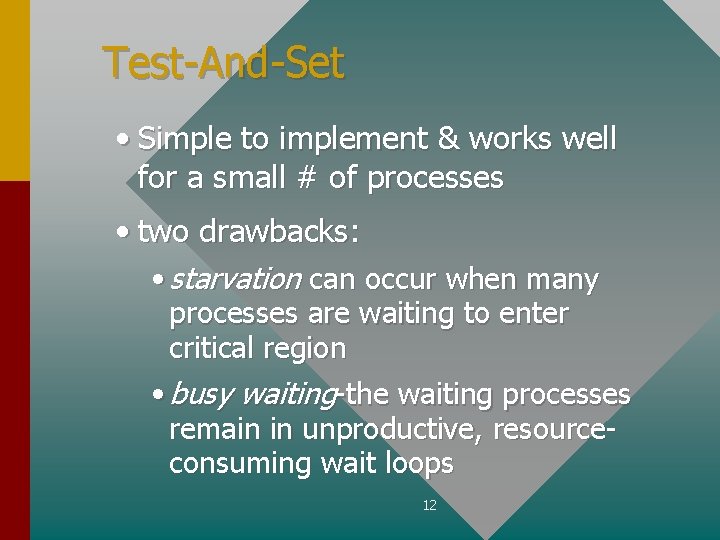 Test-And-Set

• Simple to implement & works well for a small # of processes

• two drawbacks:

• starvation can occur when many processes are waiting to enter critical region

• busy waiting-the waiting processes remain in unproductive, resource-consuming wait loops

12